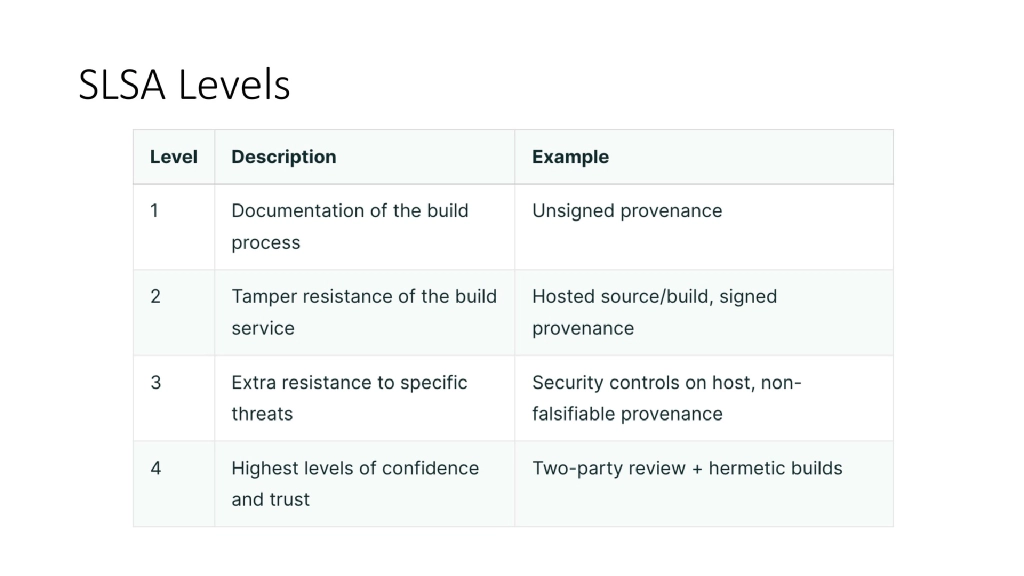 SLSA Levels

| Level | Description | Example |
|---|---|---|
| 1 | Documentation of the build process | Unsigned provenance |
| 2 | Tamper resistance of the build service | Hosted source/build, signed provenance |
| 3 | Extra resistance to specific threats | Security controls on host, non-falsifiable provenance |
| 4 | Highest levels of confidence and trust | Two-party review + hermetic builds |